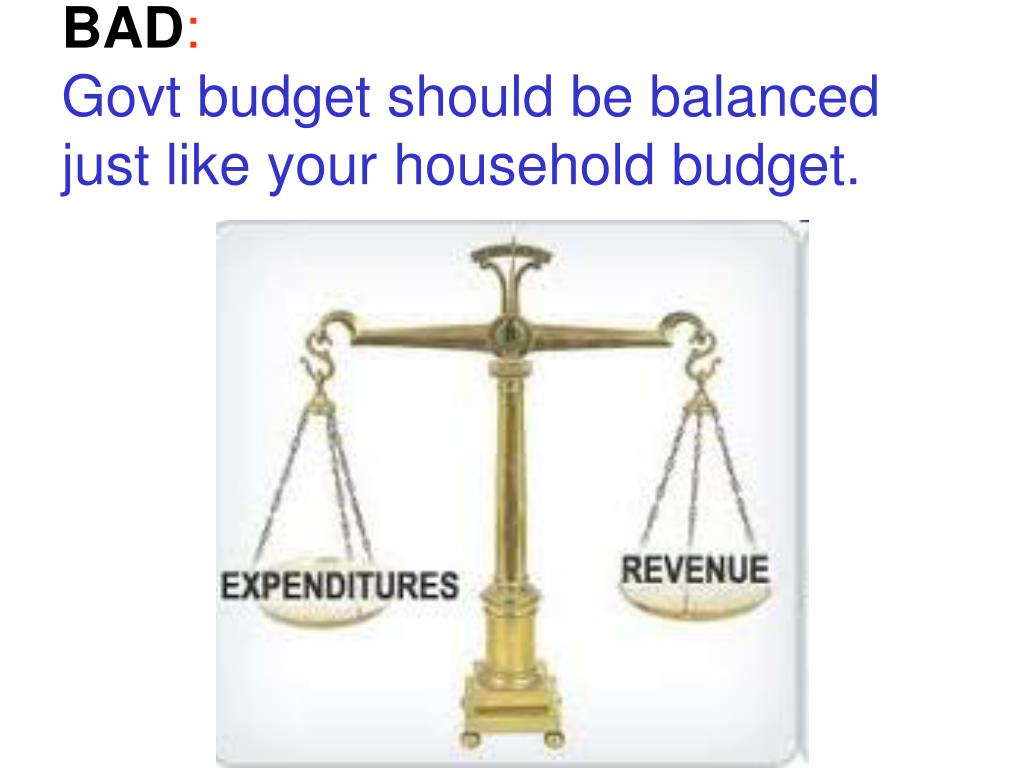 BAD:
Govt budget should be balanced just like your household budget.

EXPENDITURES

REVENUE